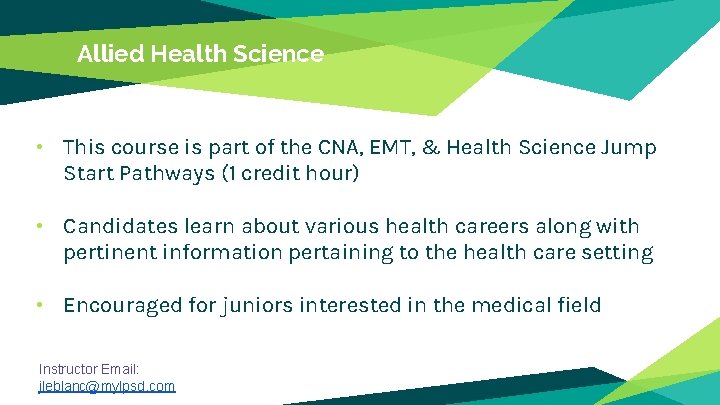 Allied Health Science

• This course is part of the CNA, EMT, & Health Science Jump Start Pathways (1 credit hour)

• Candidates learn about various health careers along with pertinent information pertaining to the health care setting

• Encouraged for juniors interested in the medical field

Instructor Email:
jleblanc@mylpsd.com